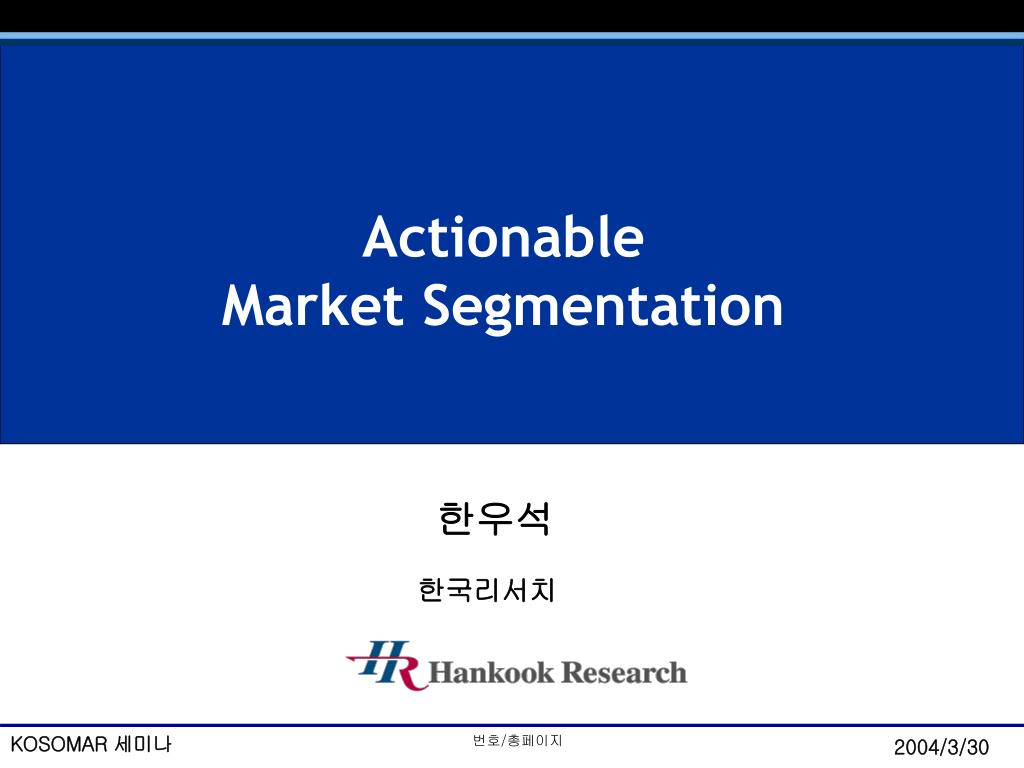 Actionable
Market Segmentation

한우석

한국리서치

HR Hankook Research

KOSOMAR 세미나

번호/총페이지

2004/3/30